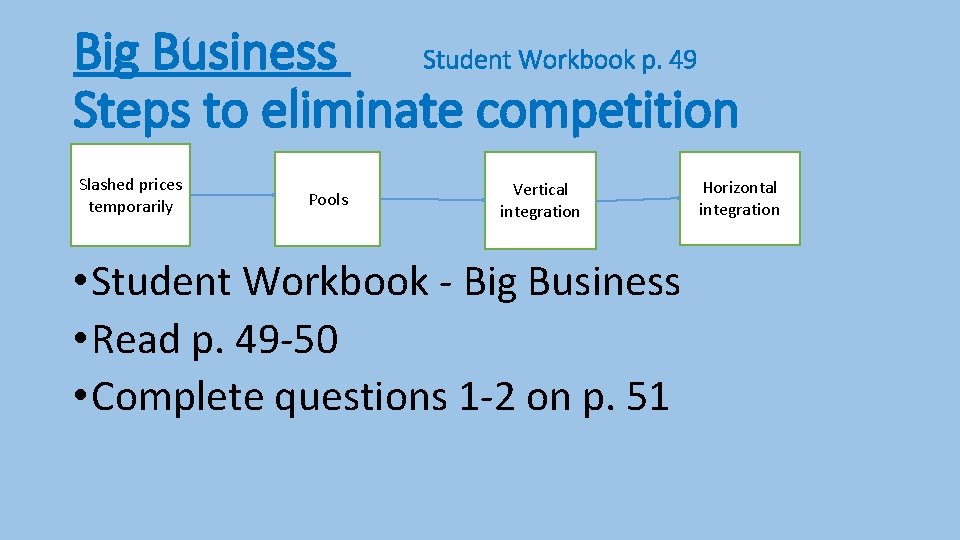 Big Business Student Workbook p. 49
Steps to eliminate competition

Slashed prices temporarily

Pools

Vertical integration

Horizontal integration

• Student Workbook - Big Business
• Read p. 49-50
• Complete questions 1-2 on p. 51